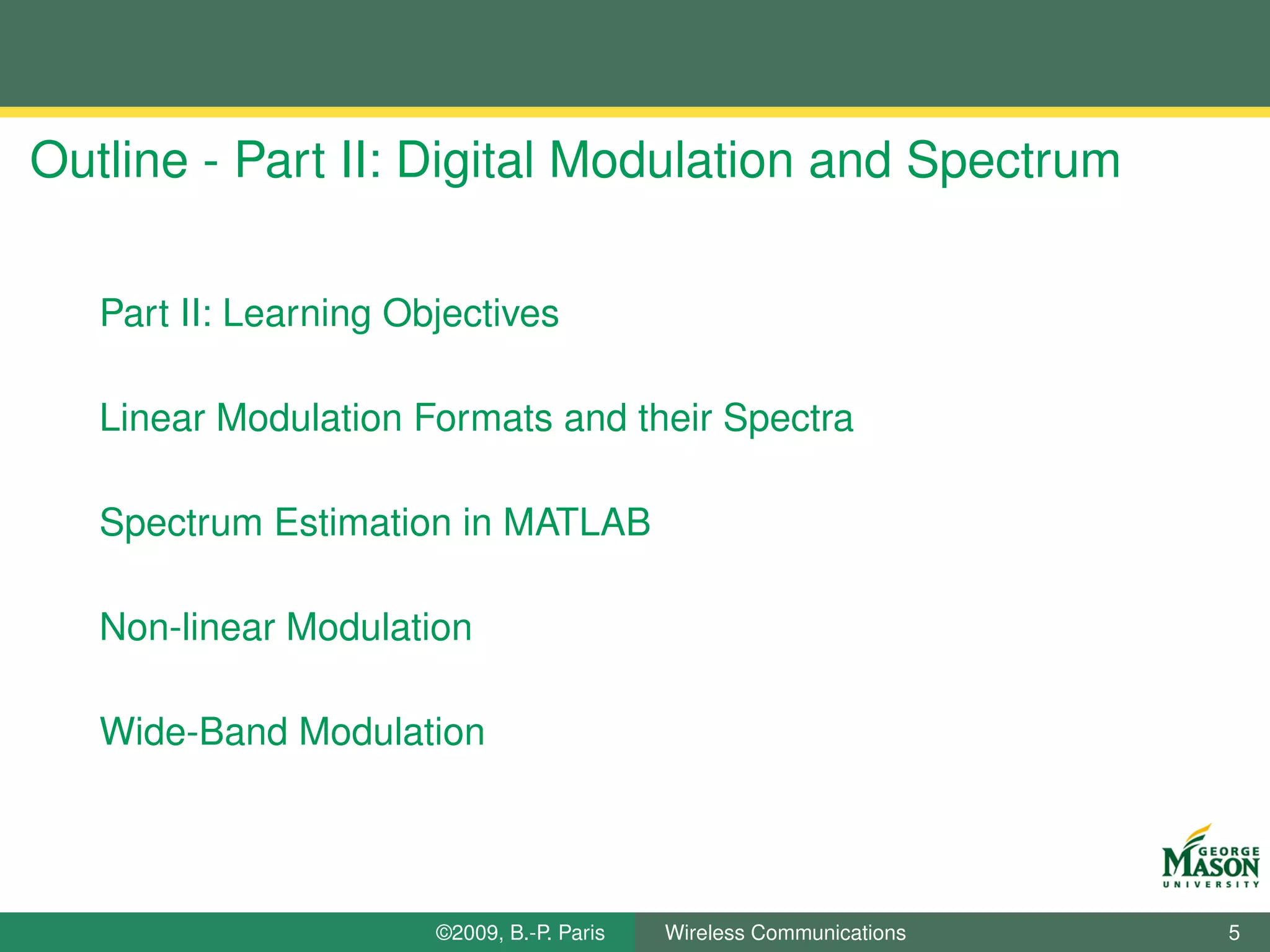 Outline - Part II: Digital Modulation and Spectrum

Part II: Learning Objectives

Linear Modulation Formats and their Spectra

Spectrum Estimation in MATLAB

Non-linear Modulation

Wide-Band Modulation

GEORGE MASON UNIVERSITY

©2009, B.-P. Paris Wireless Communications 5